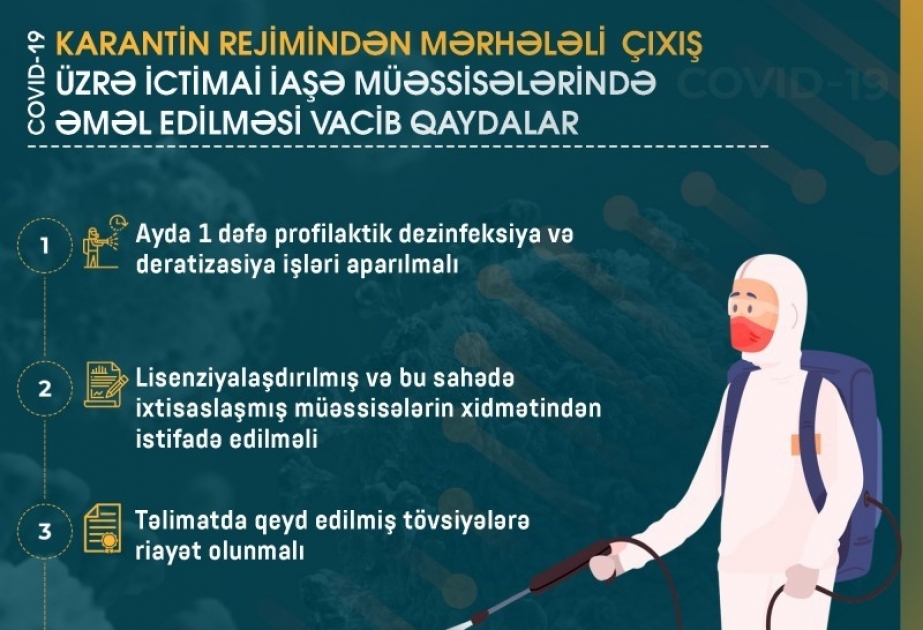 COVID-19

KARANTİN REJİMİNDƏN MƏRHƏLƏLİ ÇIXIŞ ÜZRƏ İCTİMAİ İAŞƏ MÜƏSSİSƏLƏRİNDƏ ƏMƏL EDİLMƏSİ VACİB QAYDALAR

COVID-19

1
Ayda 1 dəfə profilaktik dezinfeksiya və deratizasiya işləri aparılmalı

2
Lisenziyalaşdırılmış və bu sahədə ixtisaslaşmış müəssisələrin xidmətindən istifadə edilməli

3
Təlimatda qeyd edilmiş tövsiyələrə riayət olunmalı